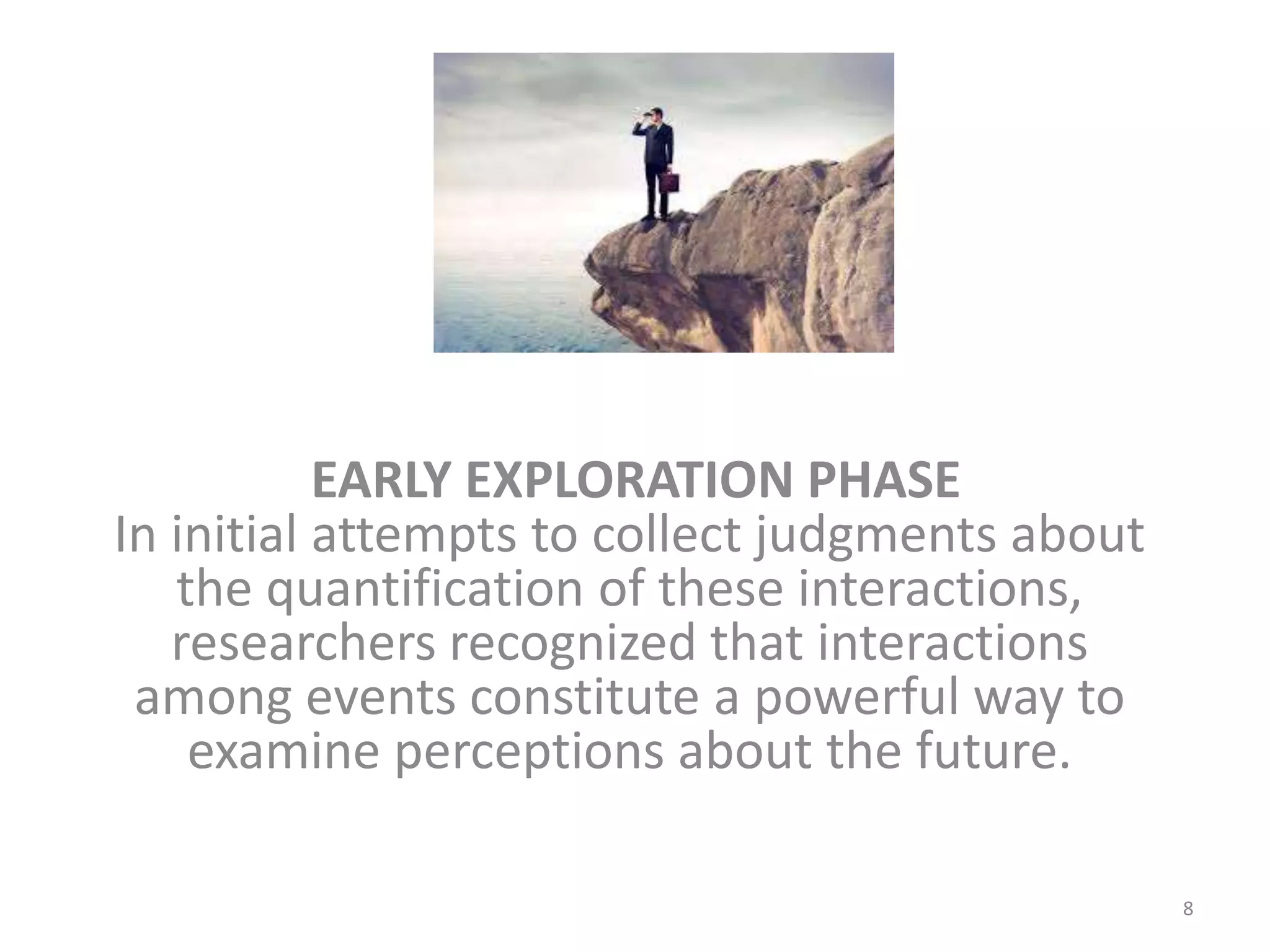 EARLY EXPLORATION PHASE
In initial attempts to collect judgments about the quantification of these interactions, researchers recognized that interactions among events constitute a powerful way to examine perceptions about the future.

8